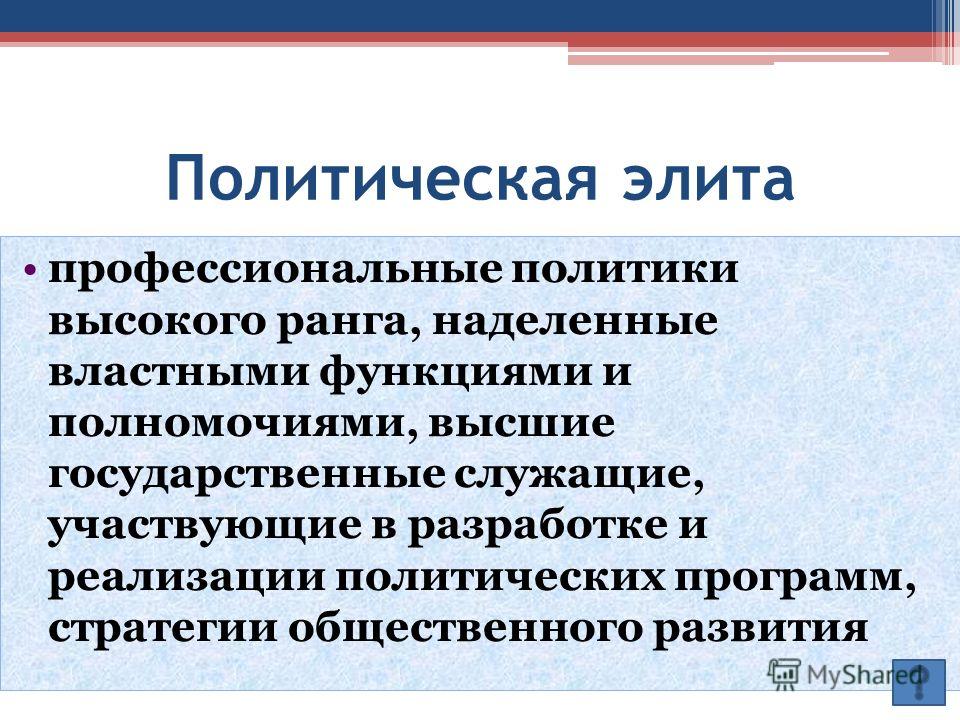 Политическая элита

• профессиональные политики высокого ранга, наделенные властными функциями и полномочиями, высшие государственные служащие, участвующие в разработке и реализации политических программ, стратегии общественного развития

MyShared